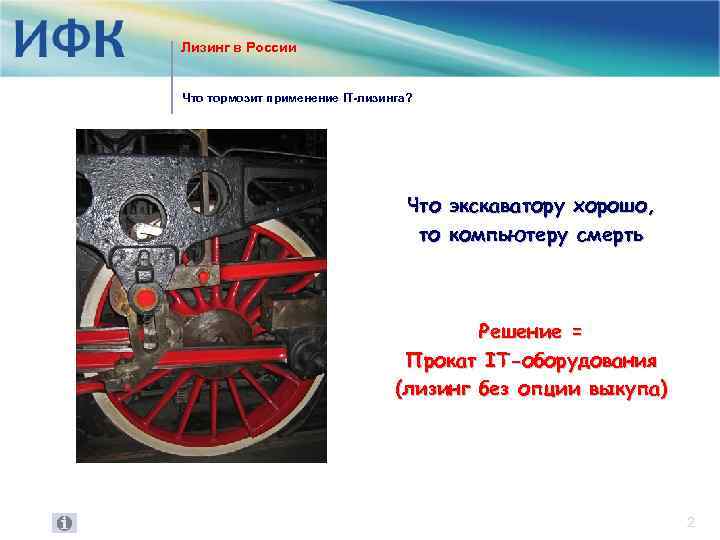 ИФК

Лизинг в России

Что тормозит применение IT-лизинга?

Что экскаватору хорошо, то компьютеру смерть

Решение = Прокат IT-оборудования (лизинг без опции выкупа)

2